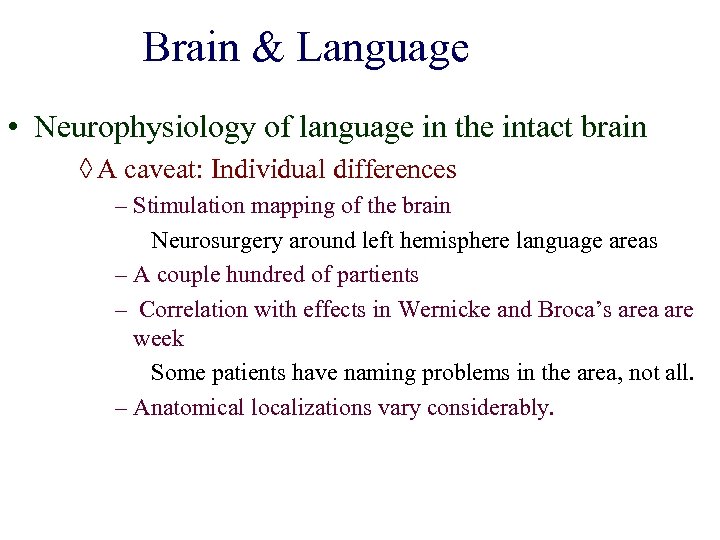 Brain & Language

• Neurophysiology of language in the intact brain

◊ A caveat: Individual differences

– Stimulation mapping of the brain

Neurosurgery around left hemisphere language areas

– A couple hundred of partients

– Correlation with effects in Wernicke and Broca's area are week

Some patients have naming problems in the area, not all.

– Anatomical localizations vary considerably.